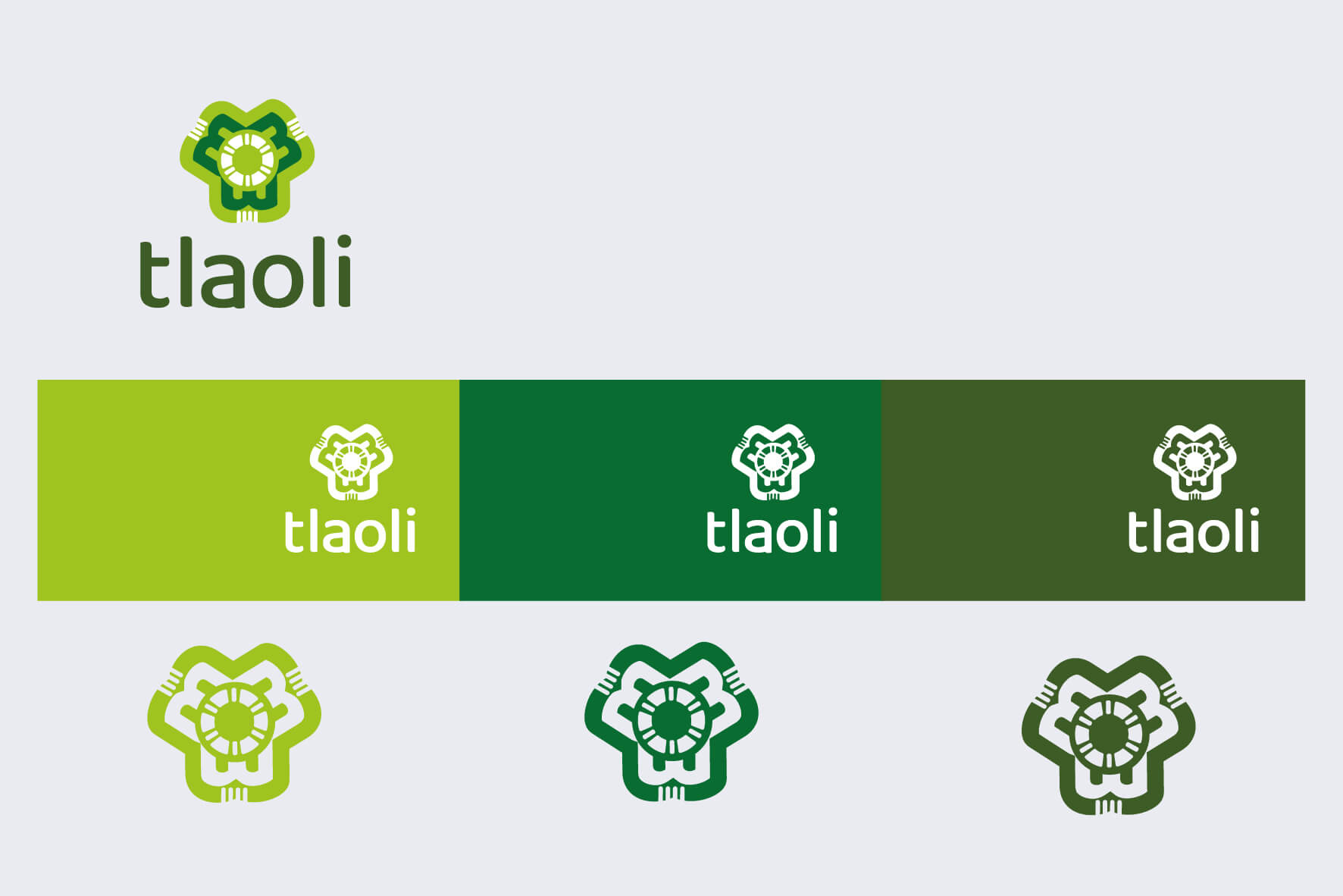 tlaoli

tlaoli

tlaoli

tlaoli